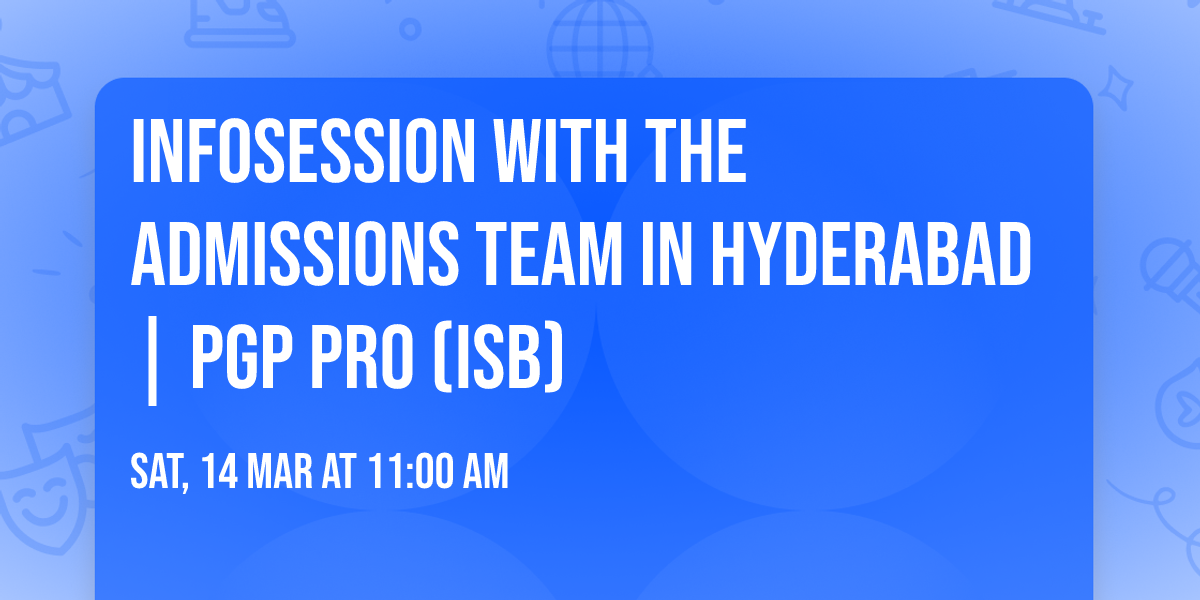 INFOSESSION WITH THE ADMISSIONS TEAM IN HYDERABAD | PGP PRO (ISB)

SAT, 14 MAR AT 11:00 AM